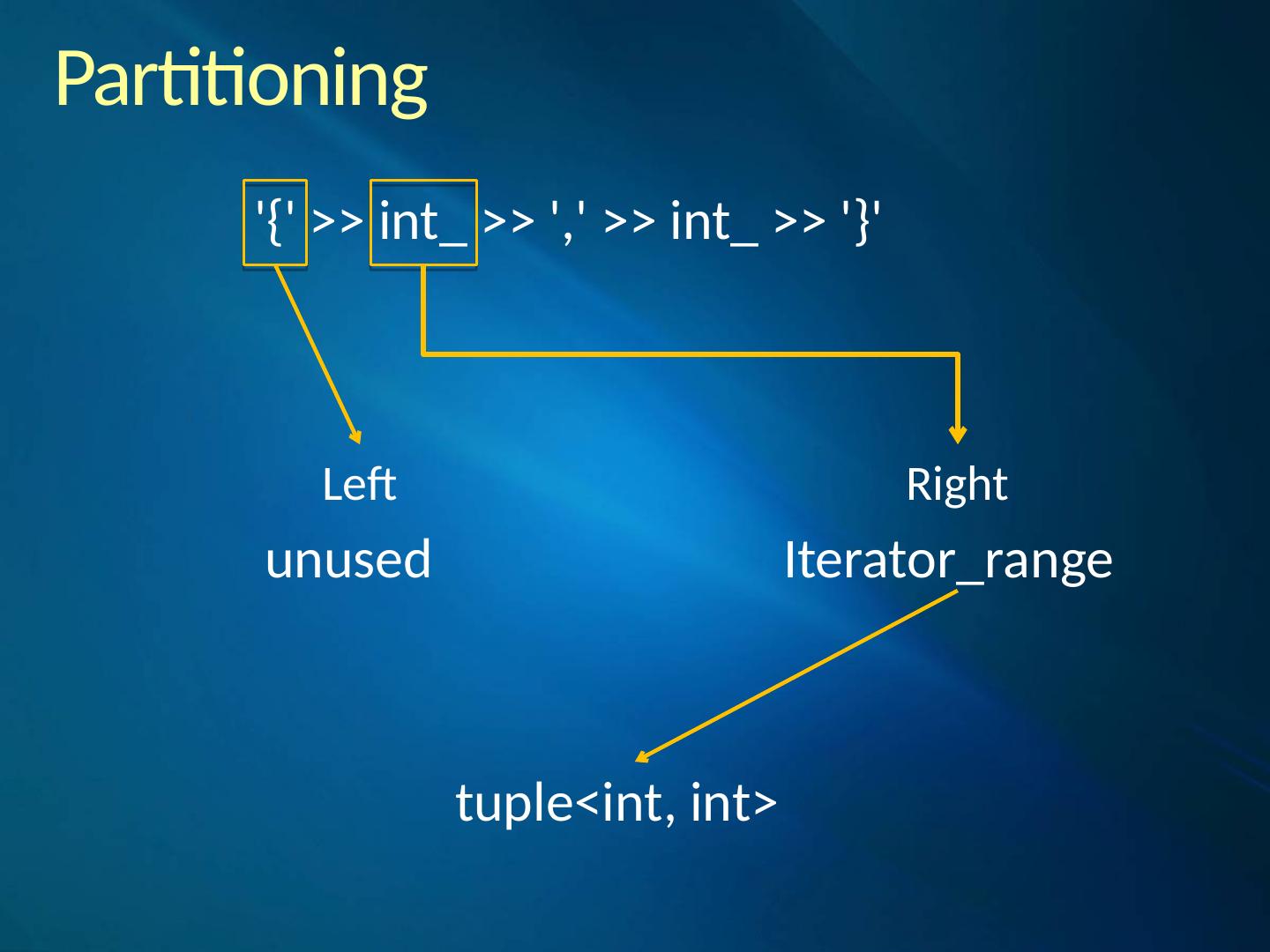 Partitioning

'{' >> int_ >> ',' >> int_ >> '}'

Left

unused

Right

Iterator_range

tuple<int, int>